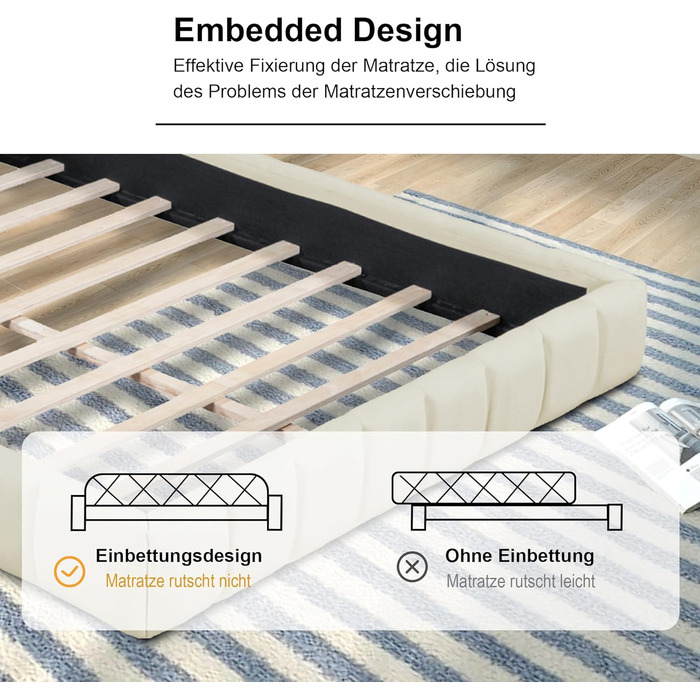 Embedded Design

Effektive Fixierung der Matratze, die Lösung des Problems der Matratzenverschiebung

Einbettungsdesign
Matratze rutscht nicht

Ohne Einbettung
Matratze rutscht leicht